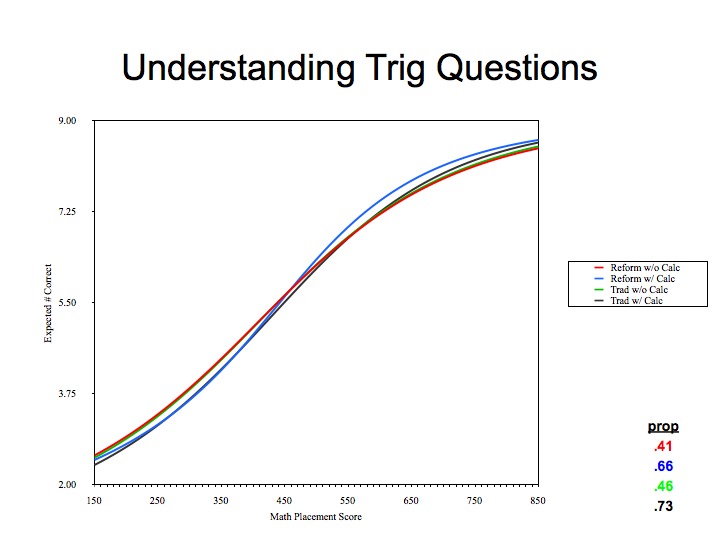 Understanding Trig Questions

9.00
7.25
5.50
3.75
2.00

Expected # Correct

150 250 350 450 550 650 750 850

Math Placement Score

Reform w/o Calc
Reform w/ Calc
Trad w/o Calc
Trad w/ Calc

prop
.41
.66
.46
.73